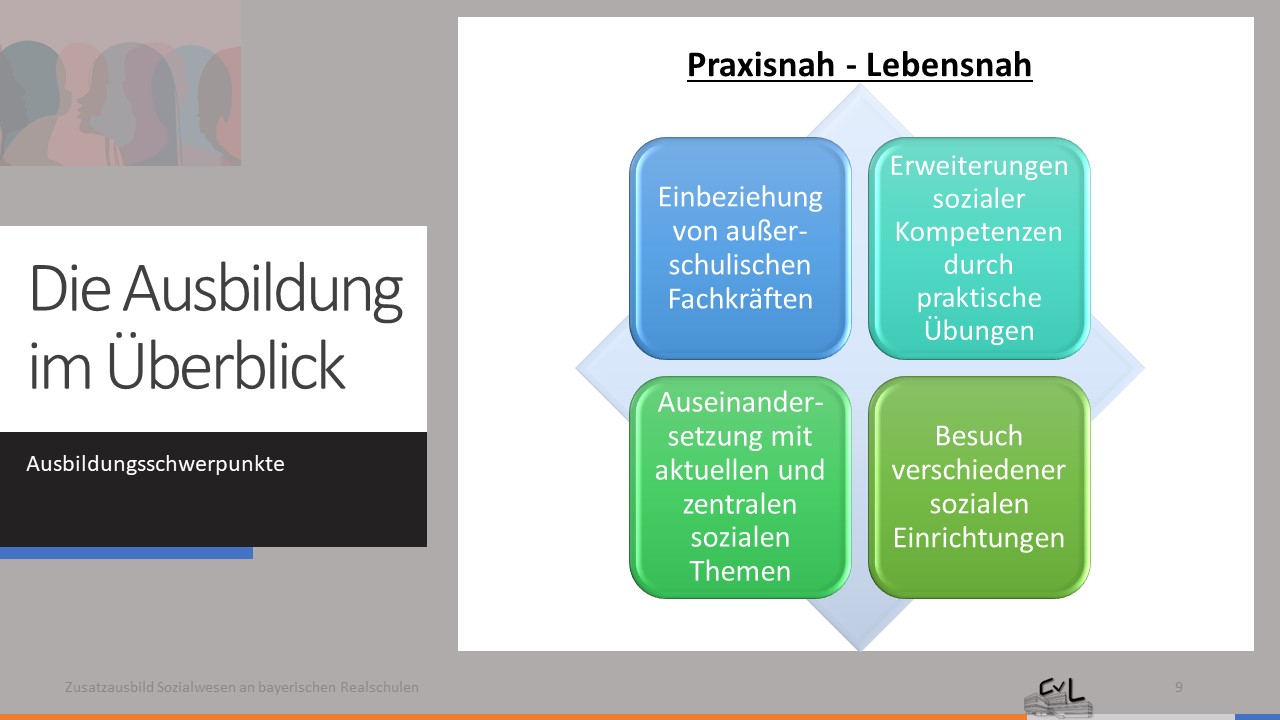 Die Ausbildung im Überblick

Ausbildungsschwerpunkte

Praxisnah - Lebensnah

Einbeziehung von außerschulischen Fachkräften

Erweiterungen sozialer Kompetenzen durch praktische Übungen

Auseinandersetzung mit aktuellen und zentralen sozialen Themen

Besuch verschiedener sozialen Einrichtungen

Zusatzausbild Sozialwesen an bayerischen Realschulen

CvL

9